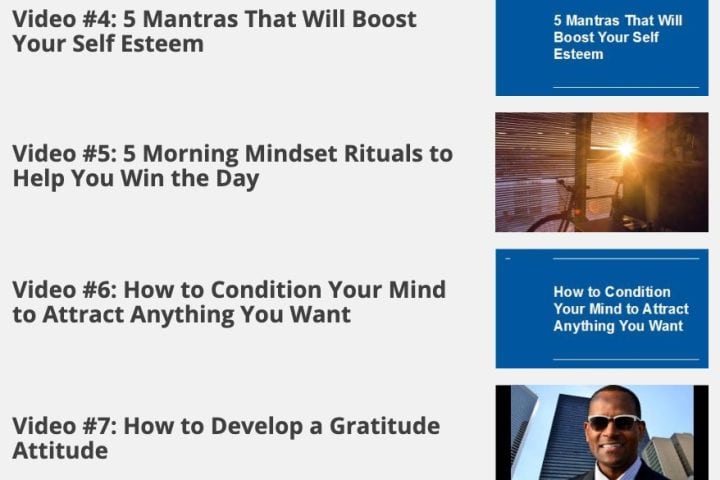 Video #4: 5 Mantras That Will Boost Your Self Esteem

5 Mantras That Will Boost Your Self Esteem

Video #5: 5 Morning Mindset Rituals to Help You Win the Day

Video #6: How to Condition Your Mind to Attract Anything You Want

How to Condition Your Mind to Attract Anything You Want

Video #7: How to Develop a Gratitude Attitude